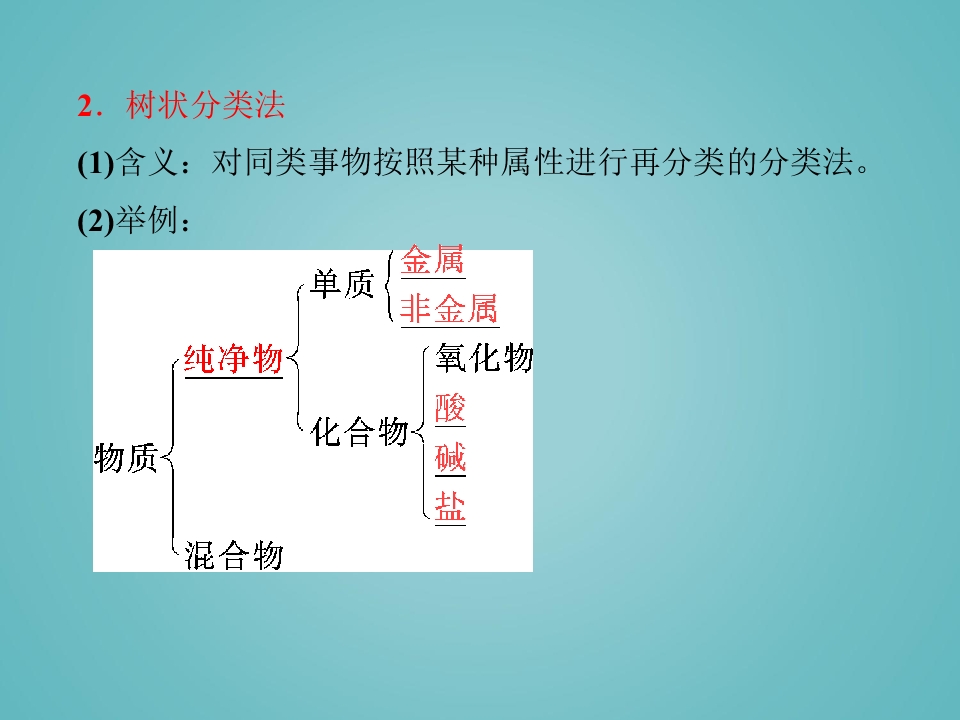 2．树状分类法

(1)含义：对同类事物按照某种属性进行再分类的分类法。

(2)举例：

物质
纯净物
单质
金属
非金属
化合物
氧化物
酸
碱
盐
混合物